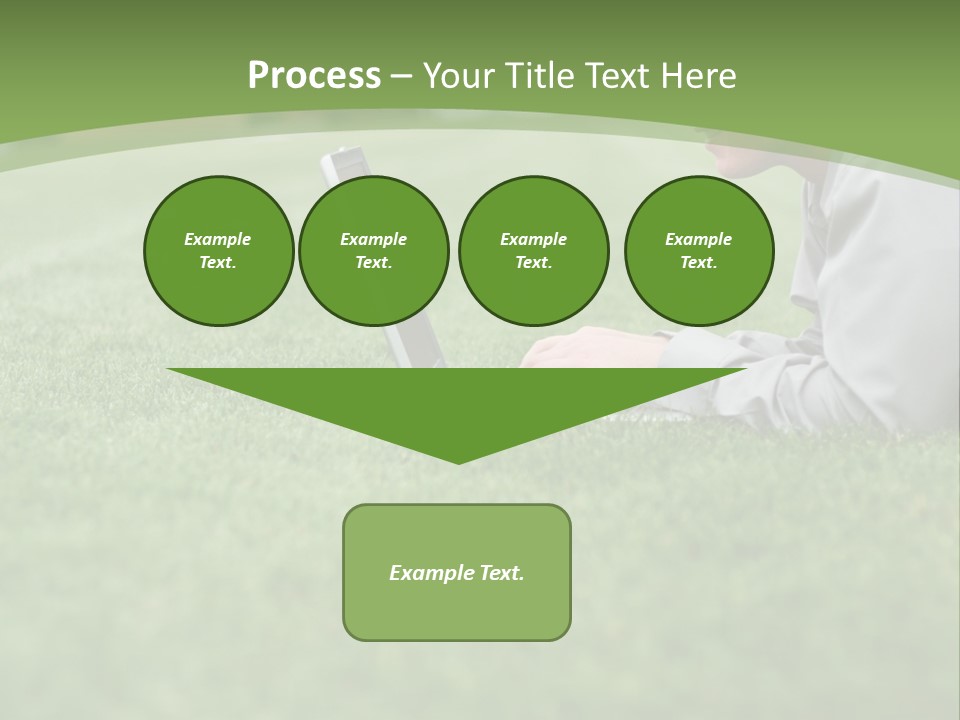 Process – Your Title Text Here

Example Text.

Example Text.

Example Text.

Example Text.

Example Text.